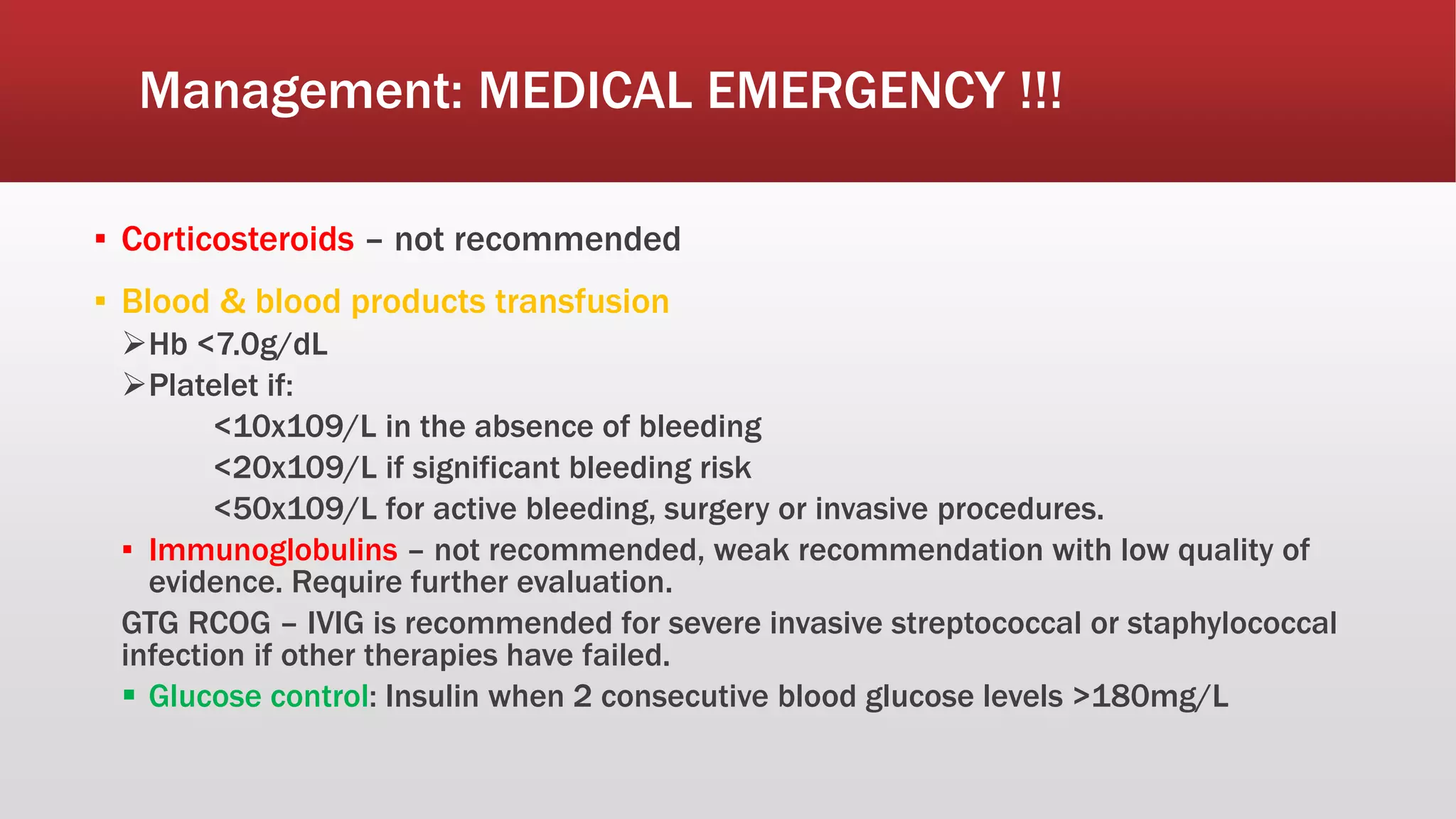 Management: MEDICAL EMERGENCY !!!

▪ Corticosteroids – not recommended

▪ Blood & blood products transfusion

➢Hb <7.0g/dL

➢Platelet if:

<10x109/L in the absence of bleeding

<20x109/L if significant bleeding risk

<50x109/L for active bleeding, surgery or invasive procedures.

▪ Immunoglobulins – not recommended, weak recommendation with low quality of evidence. Require further evaluation.

GTG RCOG – IVIG is recommended for severe invasive streptococcal or staphylococcal infection if other therapies have failed.

▪ Glucose control: Insulin when 2 consecutive blood glucose levels >180mg/L